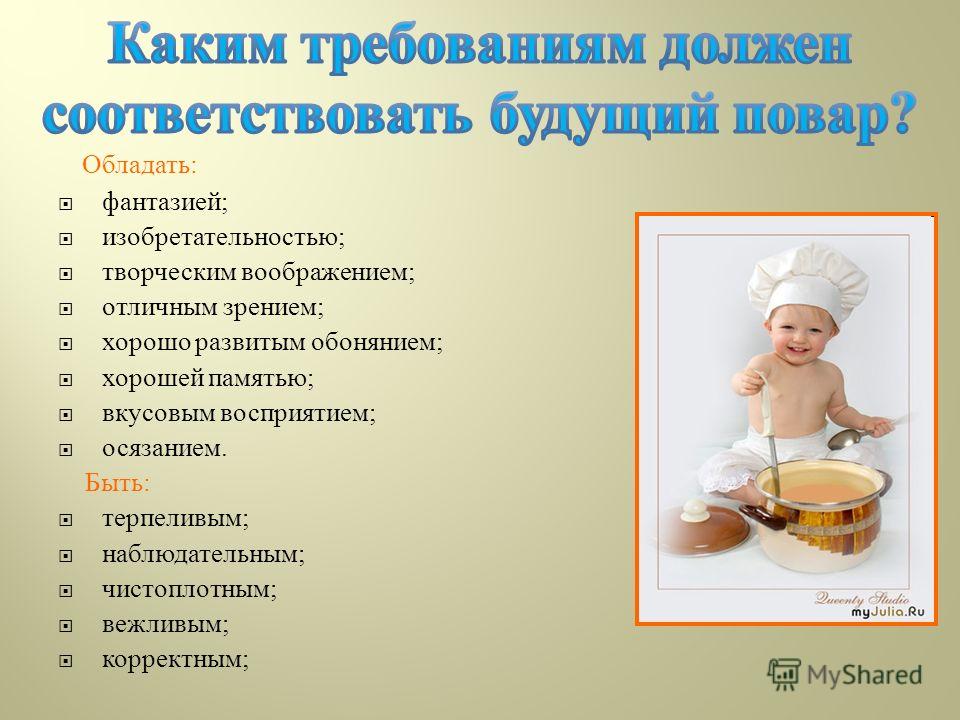 Каким требованиям должен соответствовать будущий повар?

Обладать:

- фантазией;
- изобретательностью;
- творческим воображением;
- отличным зрением;
- хорошо развитым обонянием;
- хорошей памятью;
- вкусовым восприятием;
- осязанием.

Быть:

- терпеливым;
- наблюдательным;
- чистоплотным;
- вежливым;
- корректным;

Queenty Studio
myJulia.Ru

MyShared